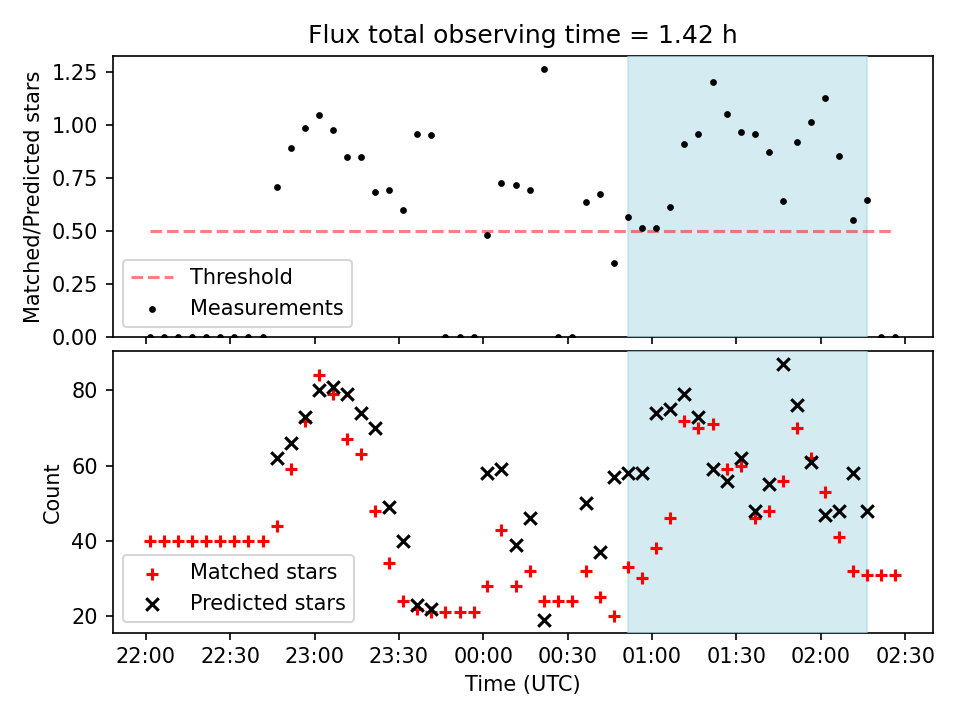 Flux total observing time = 1.42 h

Matched/Predicted stars

1.25
1.00
0.75
0.50
0.25
0.00

Threshold
Measurements

Count

80
60
40
20

Matched stars
Predicted stars

22:00 22:30 23:00 23:30 00:00 00:30 01:00 01:30 02:00 02:30

Time (UTC)